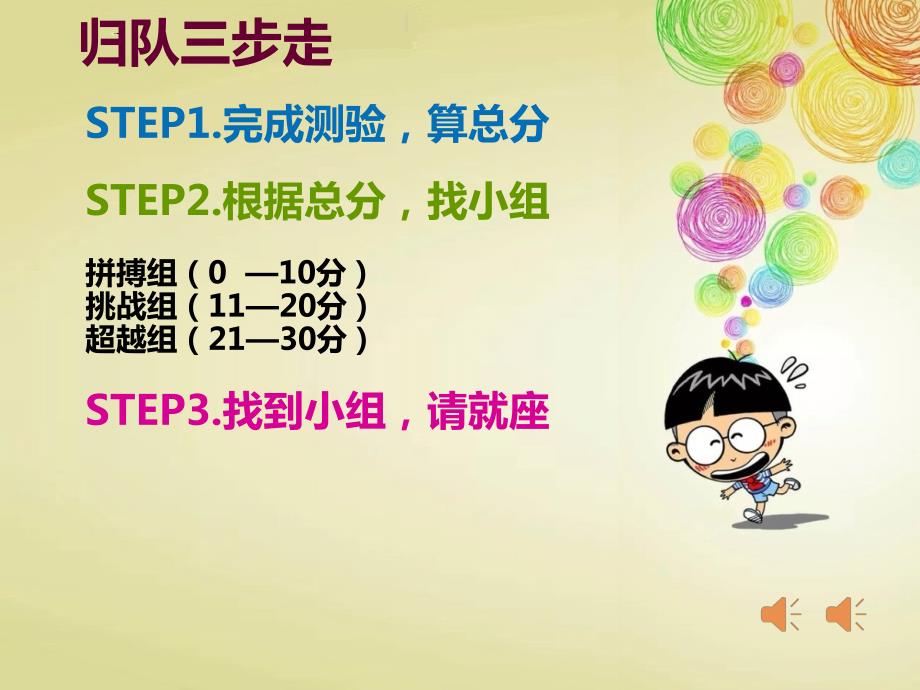 归队三步走

STEP1.完成测验，算总分

STEP2.根据总分，找小组

拼搏组（0 —10分）
挑战组（11—20分）
超越组（21—30分）

STEP3.找到小组，请就座